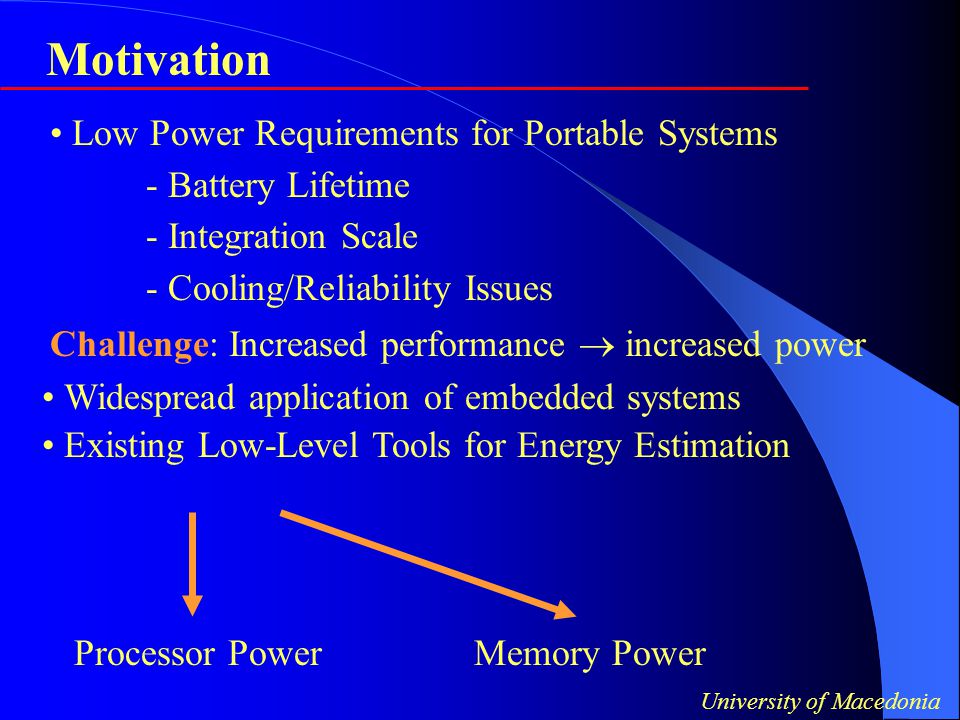 Motivation

• Low Power Requirements for Portable Systems

- Battery Lifetime

- Integration Scale

- Cooling/Reliability Issues

Challenge: Increased performance $\rightarrow$ increased power

• Widespread application of embedded systems

• Existing Low-Level Tools for Energy Estimation

Processor Power

Memory Power

University of Macedonia